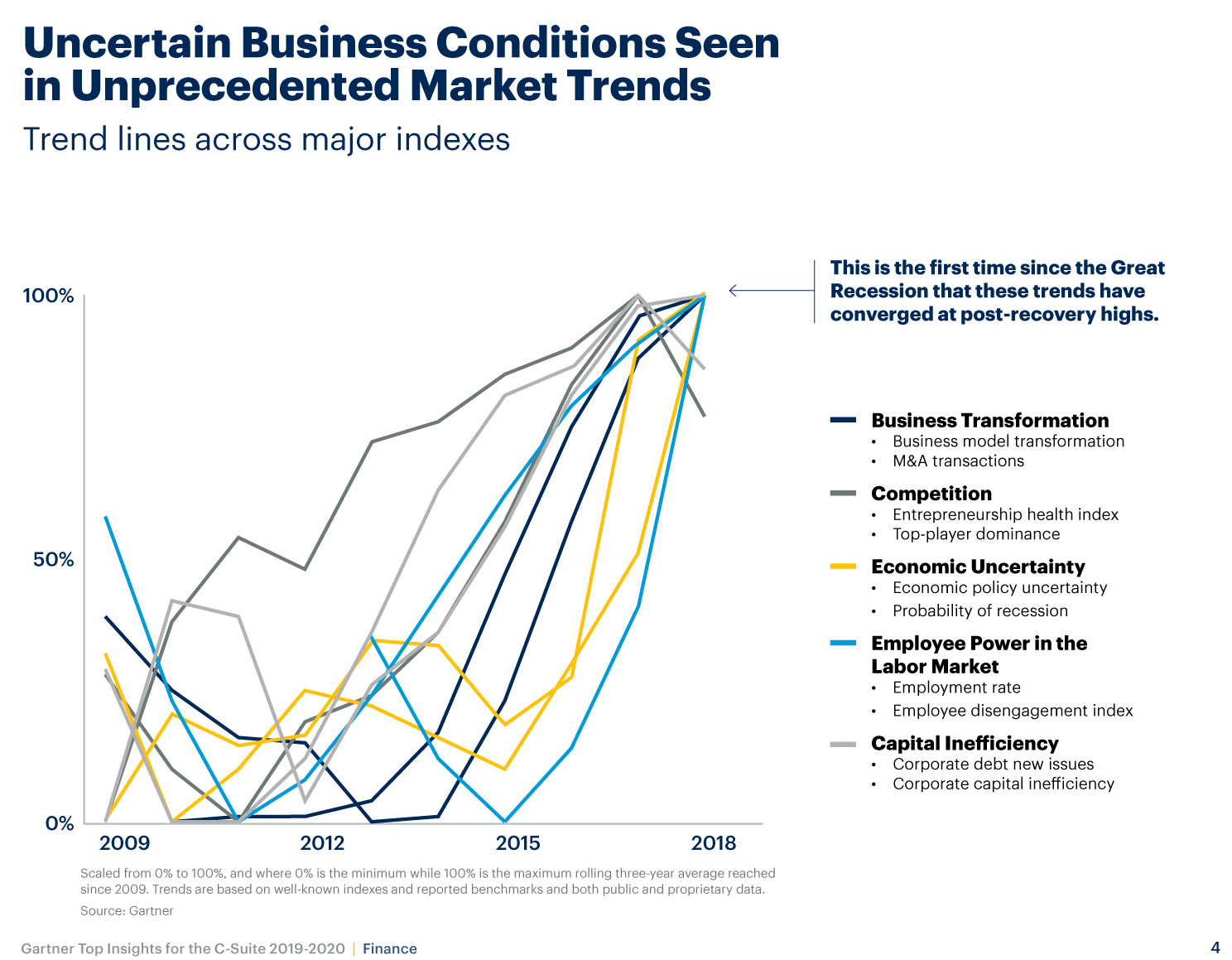 Uncertain Business Conditions Seen in Unprecedented Market Trends

Trend lines across major indexes

100%

50%

0%

2009

2012

2015

2018

This is the first time since the Great Recession that these trends have converged at post-recovery highs.

Business Transformation
• Business model transformation
• M&A transactions

Competition
• Entrepreneurship health index
• Top-player dominance

Economic Uncertainty
• Economic policy uncertainty
• Probability of recession

Employee Power in the Labor Market
• Employment rate
• Employee disengagement index

Capital Inefficiency
• Corporate debt new issues
• Corporate capital inefficiency

Scaled from 0% to 100%, and where 0% is the minimum while 100% is the maximum rolling three-year average reached since 2009. Trends are based on well-known indexes and reported benchmarks and both public and proprietary data.

Source: Gartner

Gartner Top Insights for the C-Suite 2019-2020 | Finance

4